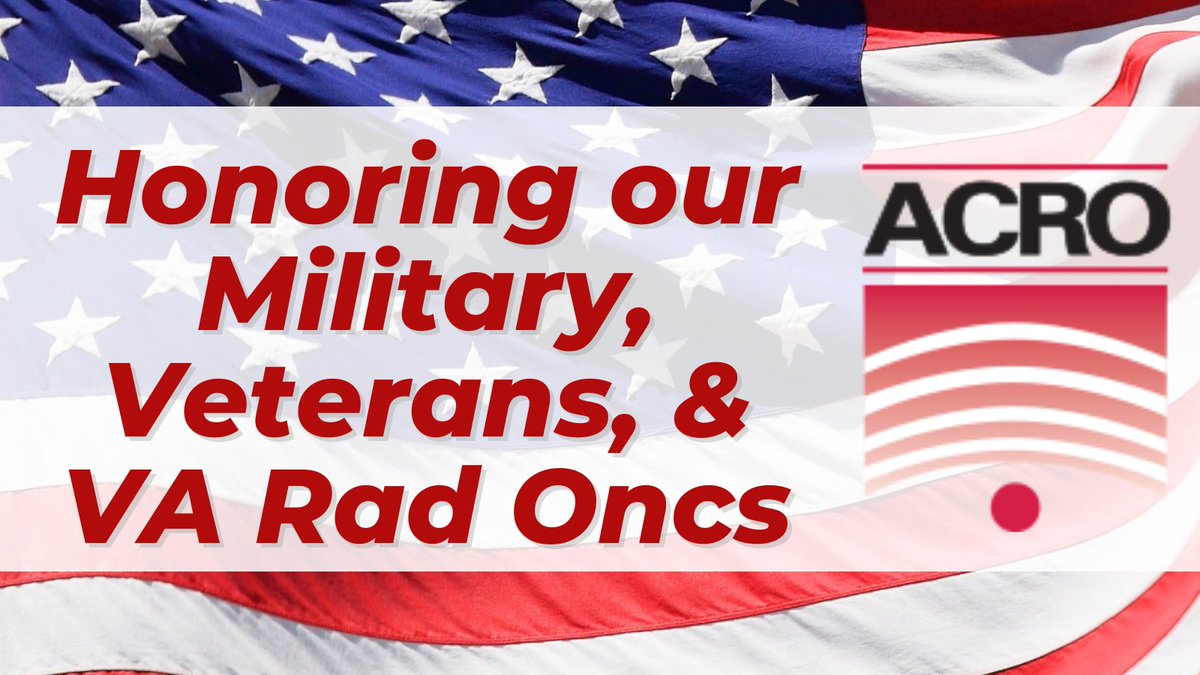 Honoring our Military, Veterans, & VA Rad Oncs

ACRO